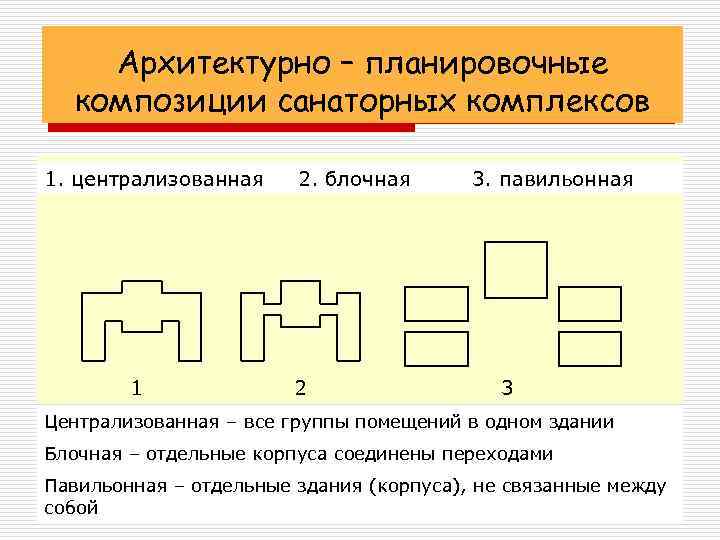 Архитектурно – планировочные композиции санаторных комплексов

1. централизованная 2. блочная 3. павильонная

1 2 3

Централизованная – все группы помещений в одном здании

Блочная – отдельные корпуса соединены переходами

Павильонная – отдельные здания (корпуса), не связанные между собой